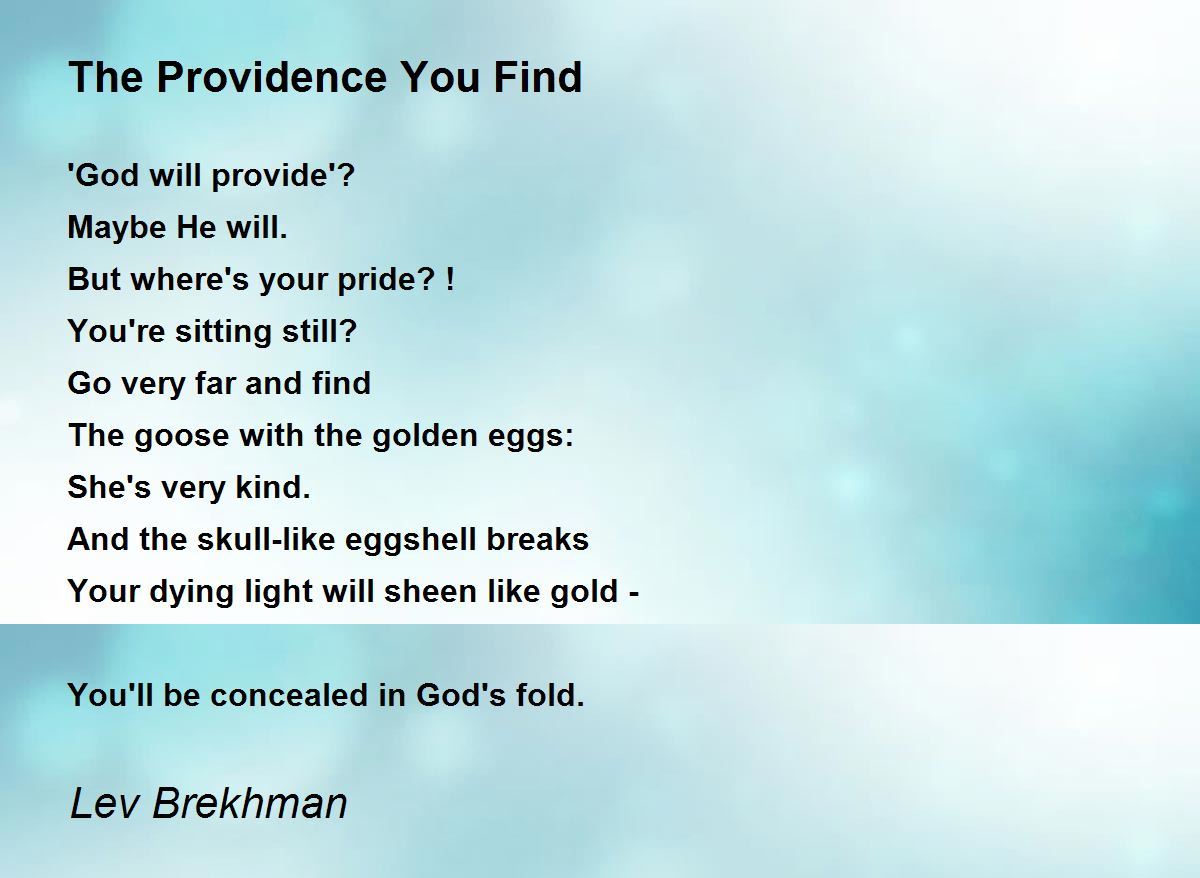 The Providence You Find

'God will provide'?
Maybe He will.
But where's your pride? !
You're sitting still?
Go very far and find
The goose with the golden eggs:
She's very kind.
And the skull-like eggshell breaks
Your dying light will sheen like gold -

You'll be concealed in God's fold.

Lev Brekhman